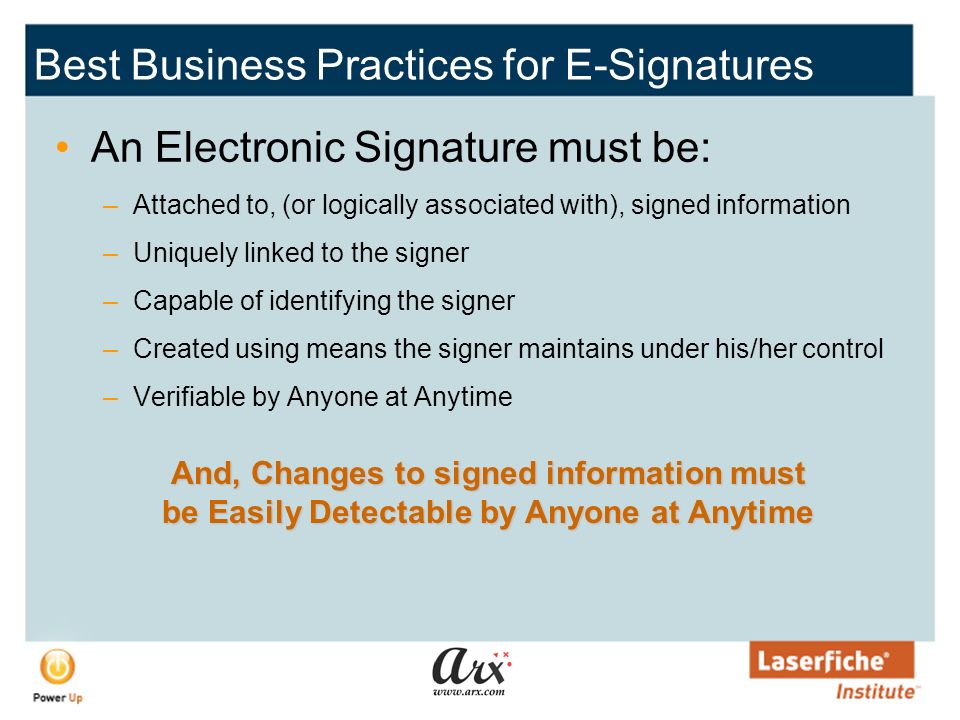 Best Business Practices for E-Signatures

• An Electronic Signature must be:

– Attached to, (or logically associated with), signed information

– Uniquely linked to the signer

– Capable of identifying the signer

– Created using means the signer maintains under his/her control

– Verifiable by Anyone at Anytime

And, Changes to signed information must be Easily Detectable by Anyone at Anytime

Power Up

arx
www.arx.com

Laserfiche®
Institute™